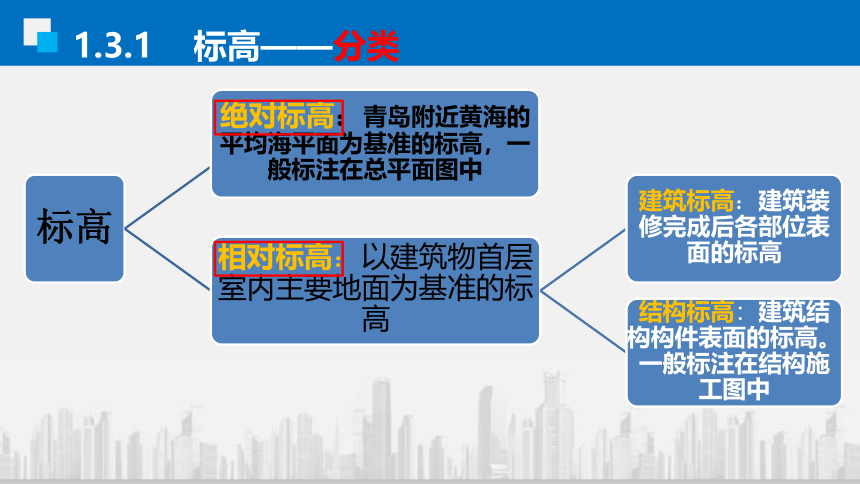 1.3.1 标高——分类

标高

绝对标高：青岛附近黄海的平均海平面为基准的标高，一般标注在总平面图中

相对标高：以建筑物首层室内主要地面为基准的标高

建筑标高：建筑装修完成后各部位表面的标高

结构标高：建筑结构构件表面的标高。一般标注在结构施工图中